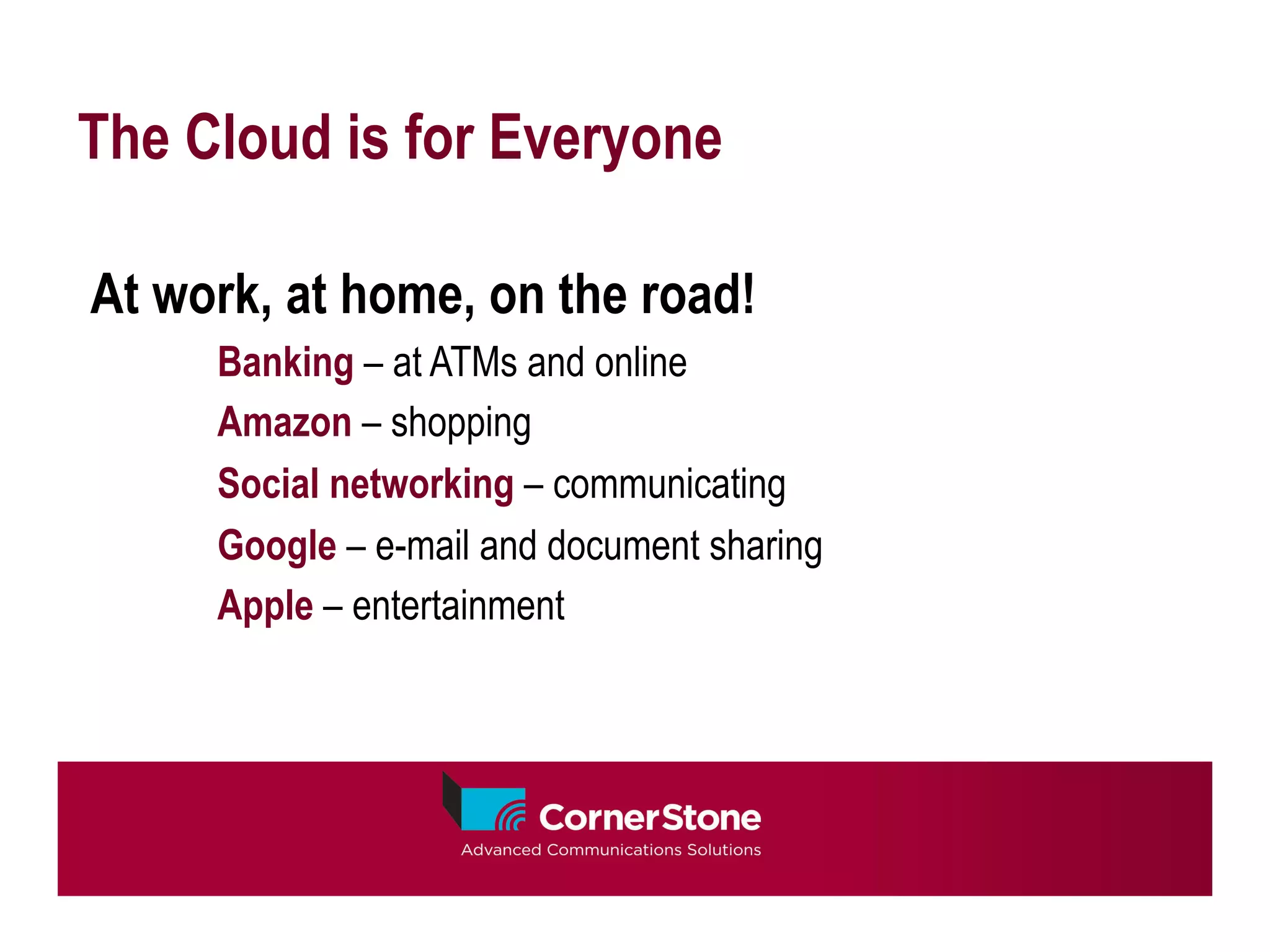 The Cloud is for Everyone

At work, at home, on the road!

Banking – at ATMs and online

Amazon – shopping

Social networking – communicating

Google – e-mail and document sharing

Apple – entertainment

CornerStone
Advanced Communications Solutions